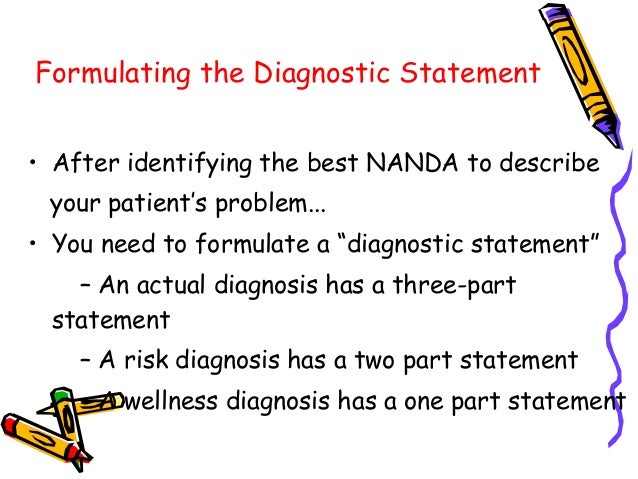 Formulating the Diagnostic Statement

• After identifying the best NANDA to describe your patient's problem...
• You need to formulate a "diagnostic statement"
– An actual diagnosis has a three-part statement
– A risk diagnosis has a two part statement
– A wellness diagnosis has a one part statement